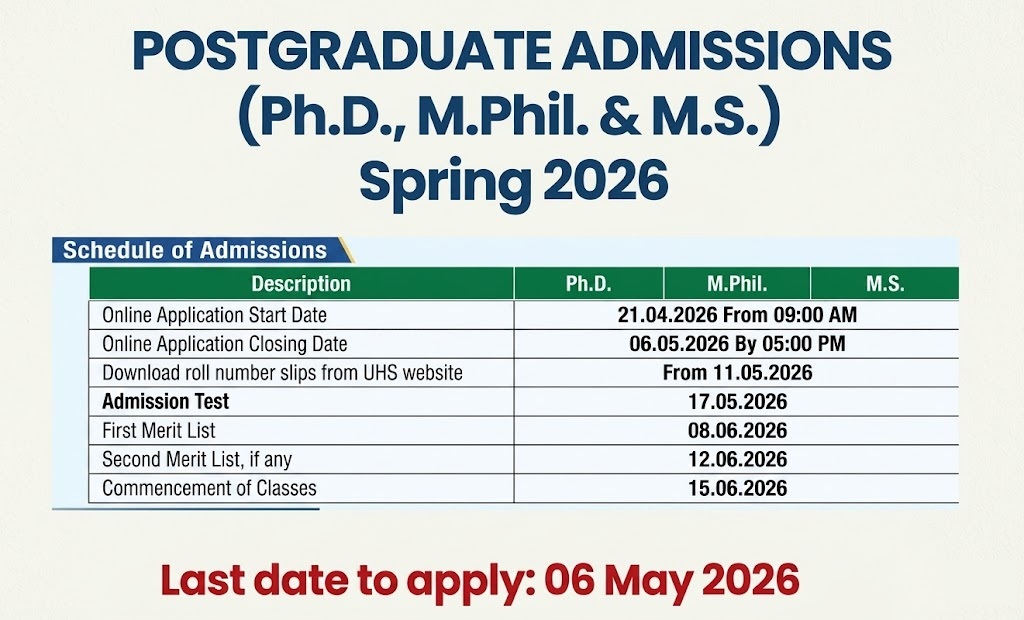 POSTGRADUATE ADMISSIONS
(Ph.D., M.Phil. & M.S.)
Spring 2026

Schedule of Admissions

| Description | Ph.D. | M.Phil. | M.S. |
|---|---|---|---|
| Online Application Start Date | 21.04.2026 From 09:00 AM | | |
| Online Application Closing Date | 06.05.2026 By 05:00 PM | | |
| Download roll number slips from UHS website | From 11.05.2026 | | |
| **Admission Test** | 17.05.2026 | | |
| First Merit List | 08.06.2026 | | |
| Second Merit List, if any | 12.06.2026 | | |
| Commencement of Classes | 15.06.2026 | | |

Last date to apply: 06 May 2026